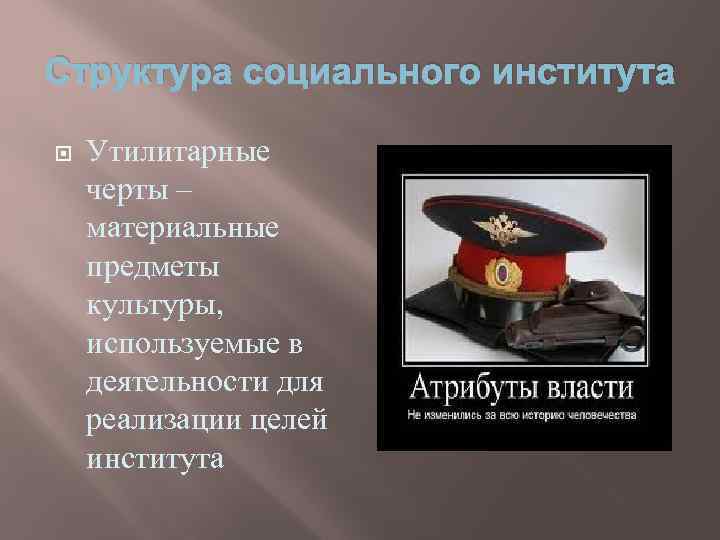 Структура социального института

Утилитарные черты – материальные предметы культуры, используемые в деятельности для реализации целей института

Атрибуты власти

Не изменились за всю историю человечества